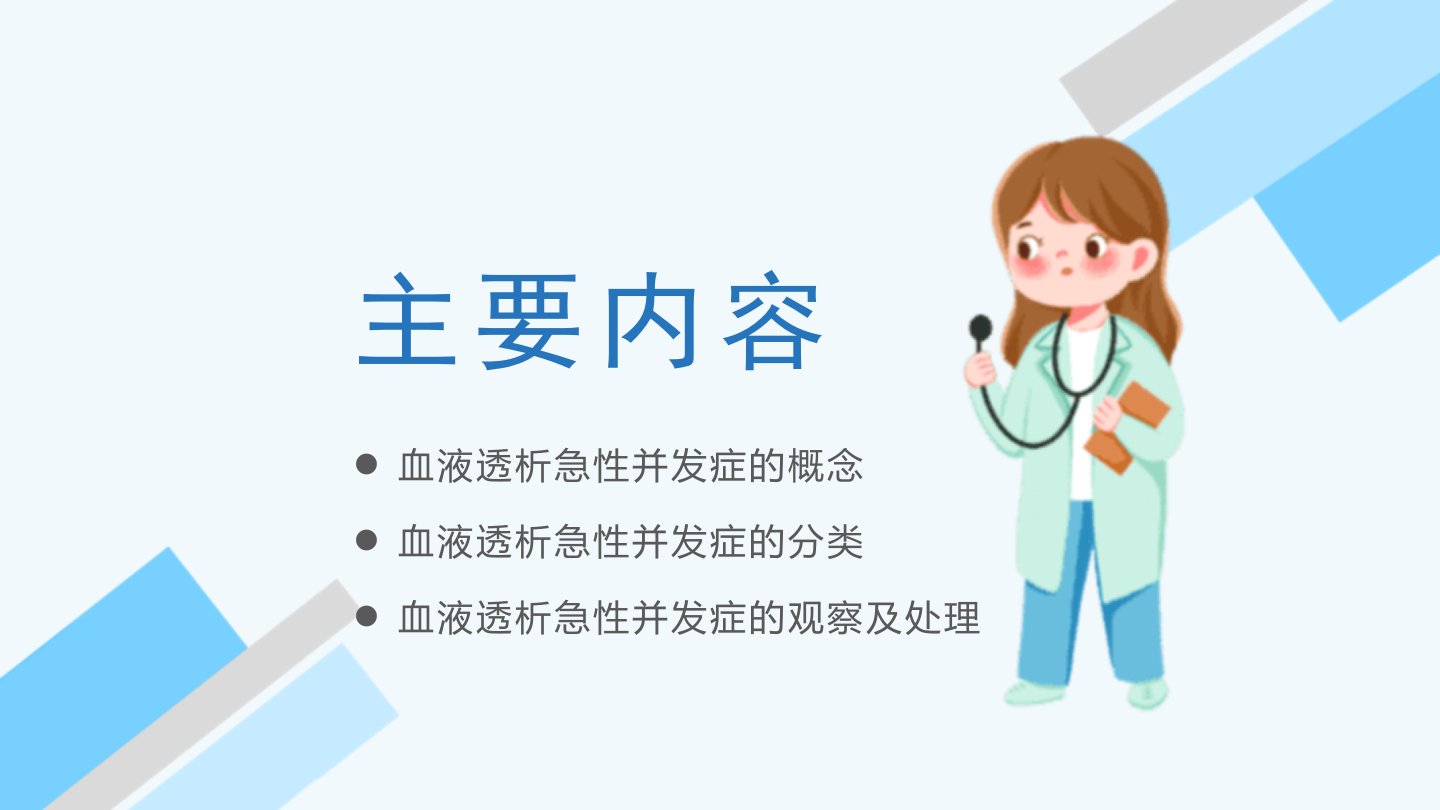 主要内容

• 血液透析急性并发症的概念

• 血液透析急性并发症的分类

• 血液透析急性并发症的观察及处理